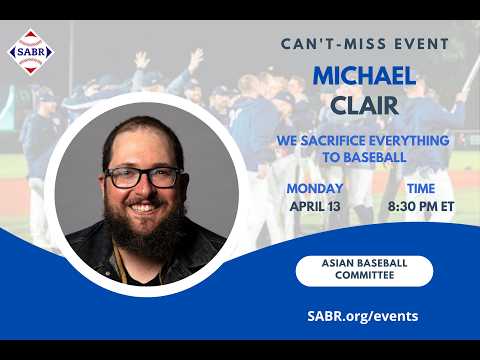 SABR

CAN'T-MISS EVENT

MICHAEL CLAIR

WE SACRIFICE EVERYTHING TO BASEBALL

MONDAY
APRIL 13

TIME
8:30 PM ET

ASIAN BASEBALL COMMITTEE

SABR.org/events